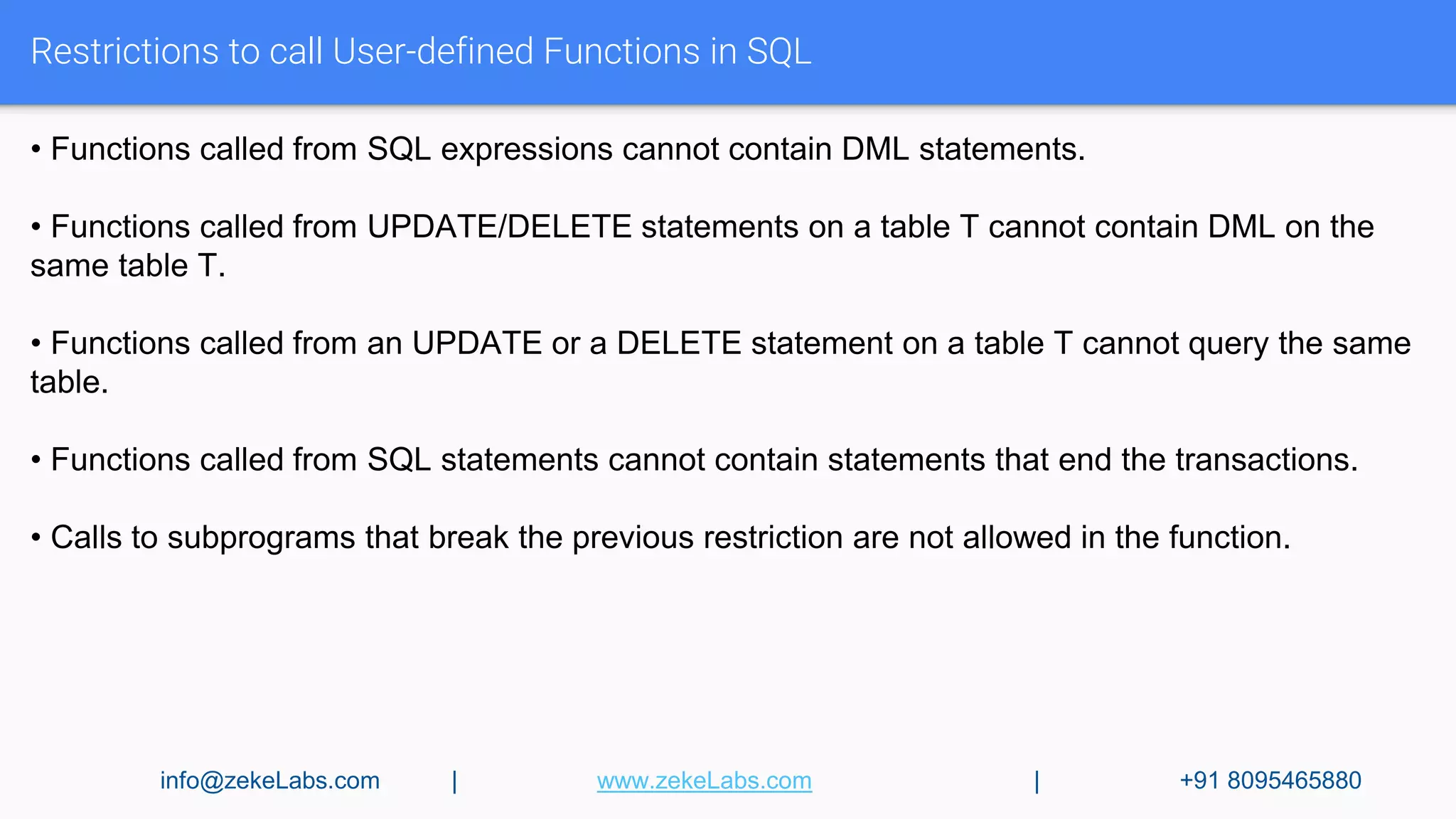 Restrictions to call User-defined Functions in SQL

• Functions called from SQL expressions cannot contain DML statements.

• Functions called from UPDATE/DELETE statements on a table T cannot contain DML on the same table T.

• Functions called from an UPDATE or a DELETE statement on a table T cannot query the same table.

• Functions called from SQL statements cannot contain statements that end the transactions.

• Calls to subprograms that break the previous restriction are not allowed in the function.

info@zekeLabs.com | www.zekeLabs.com | +91 8095465880